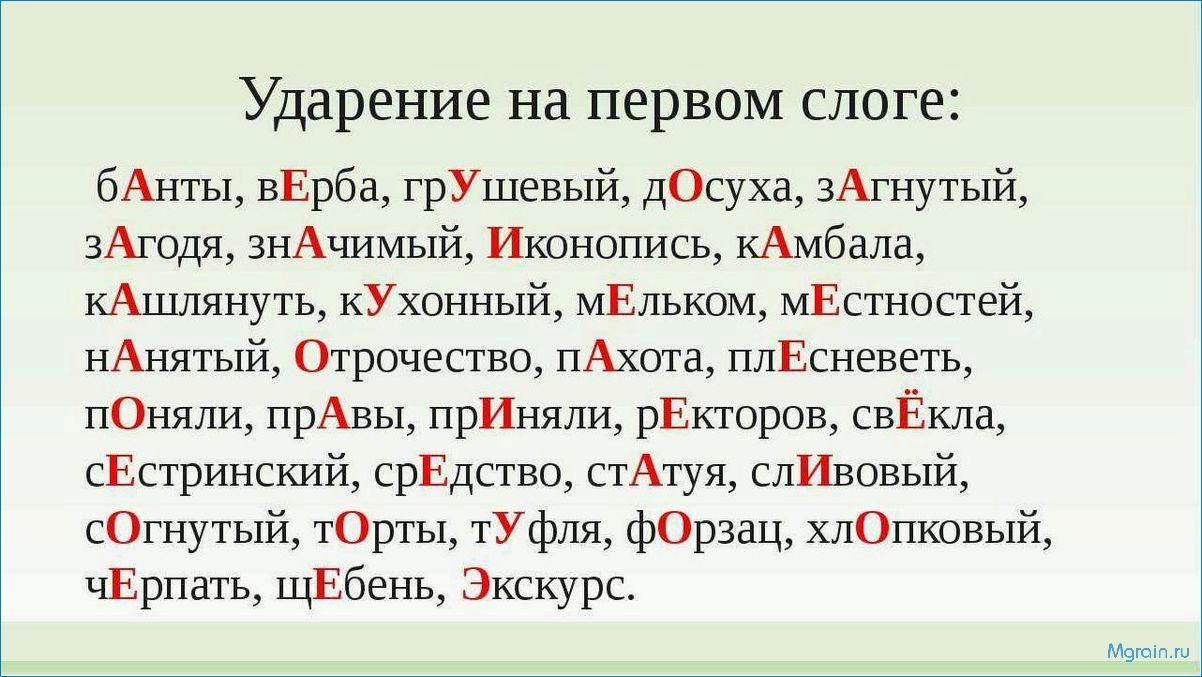 Ударение на первом слоге:

бАнты, вЕрба, грУшевый, дОсуха, зАгнутый, зАгодя, знАчимый, Иконопись, кАмбала, кАшлянуть, кУхонный, мЕльком, мЕстностей, нАнятый, Отрочество, пАхота, плЕсневеть, пОняли, прАвы, прИняли, рЕкторов, свЁкла, сЕстринский, срЕдство, стАтуя, слИвовый, сОгнутый, тОрты, тУфля, фОрзац, хлОпковый, чЕрпать, щЕбень, Экскурс.

Mgrain.ru